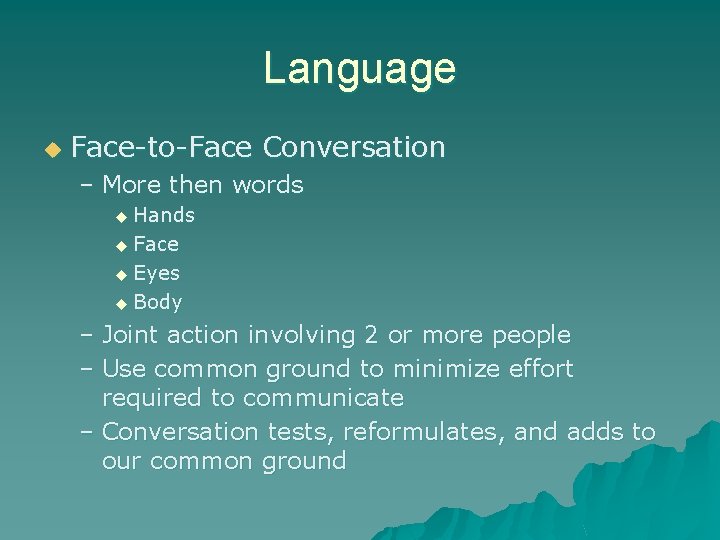 Language

◆ Face-to-Face Conversation
– More then words
◆ Hands
◆ Face
◆ Eyes
◆ Body
– Joint action involving 2 or more people
– Use common ground to minimize effort required to communicate
– Conversation tests, reformulates, and adds to our common ground